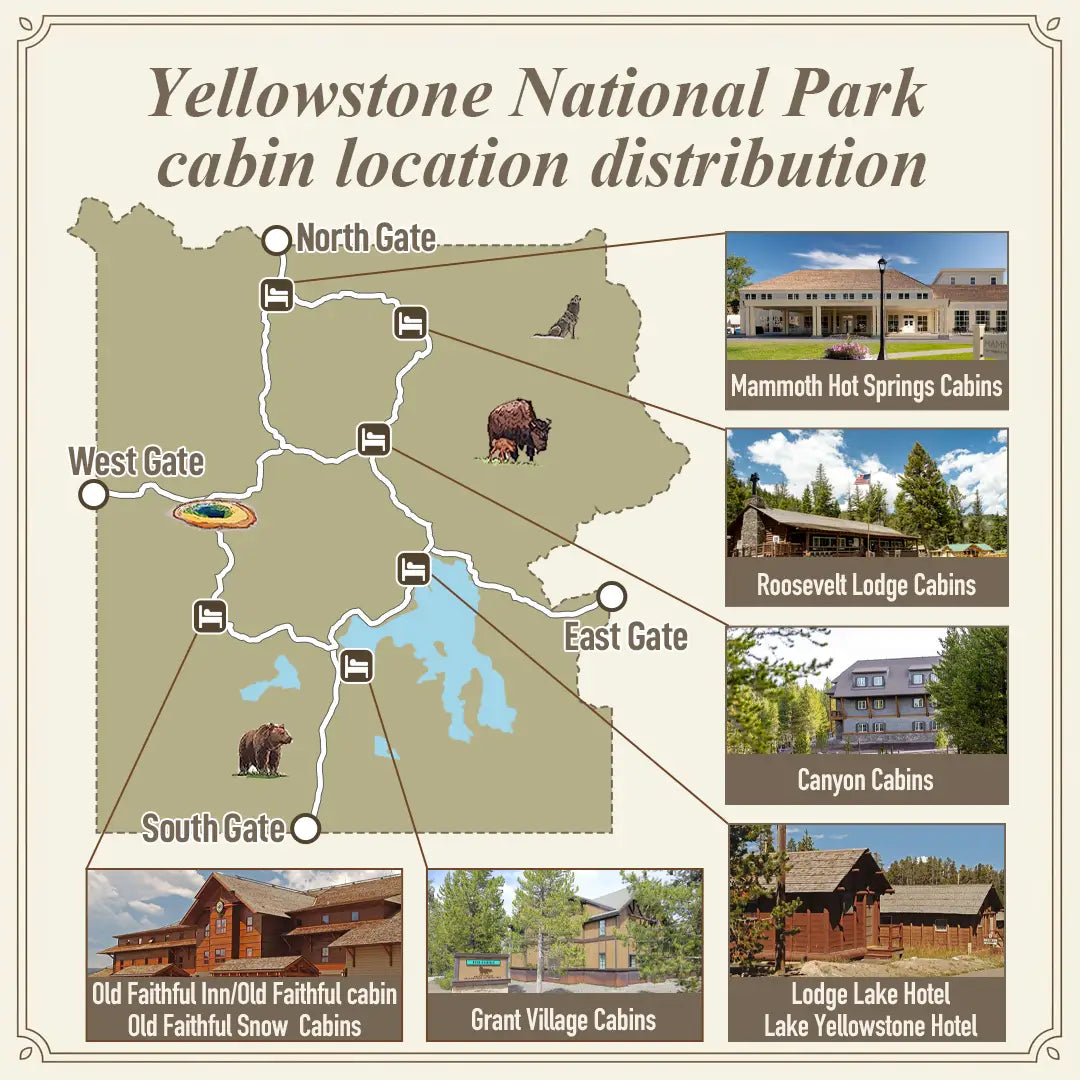 Yellowstone National Park cabin location distribution

North Gate

West Gate

East Gate

South Gate

Mammoth Hot Springs Cabins

Roosevelt Lodge Cabins

Canyon Cabins

Lodge Lake Hotel
Lake Yellowstone Hotel

Grant Village Cabins

Old Faithful Inn/Old Faithful cabin
Old Faithful Snow Cabins